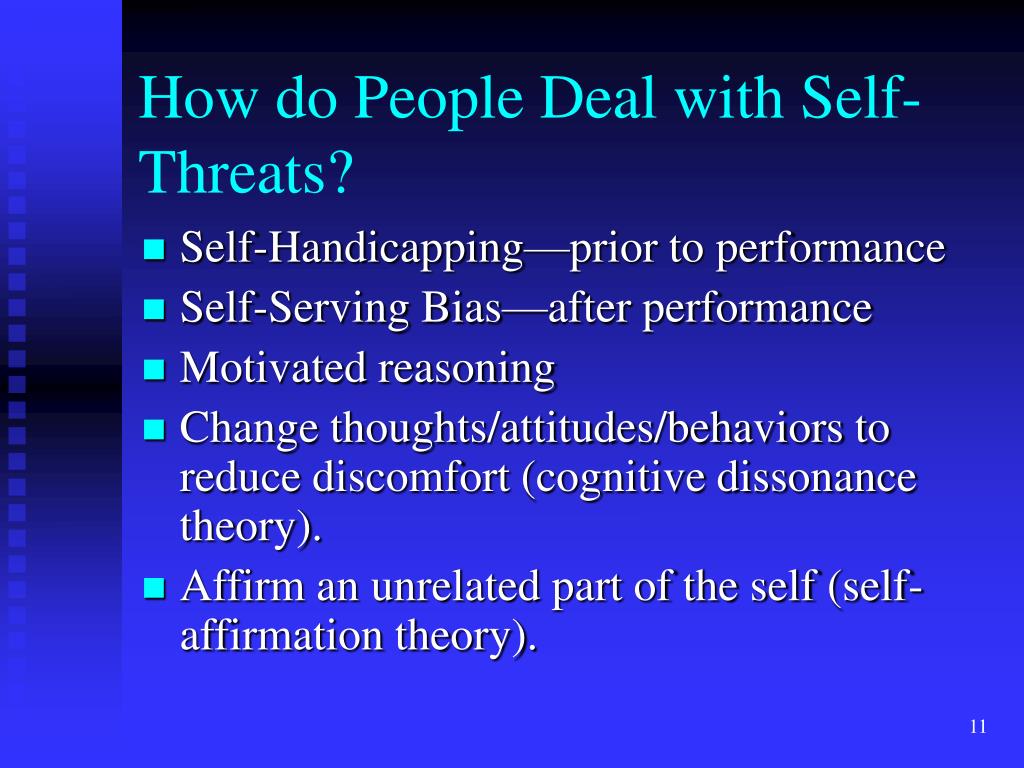 How do People Deal with Self-Threats?

- Self-Handicapping—prior to performance
- Self-Serving Bias—after performance
- Motivated reasoning
- Change thoughts/attitudes/behaviors to reduce discomfort (cognitive dissonance theory).
- Affirm an unrelated part of the self (self-affirmation theory).

11